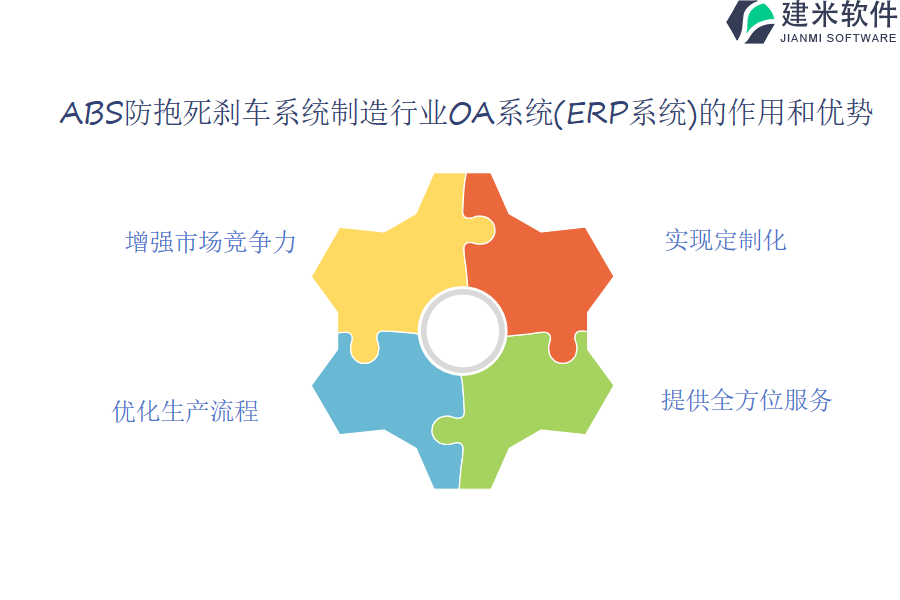 建米软件
JIANMI SOFTWARE

ABS防抱死刹车系统制造行业OA系统(ERP系统)的作用和优势

增强市场竞争力

实现定制化

优化生产流程

提供全方位服务